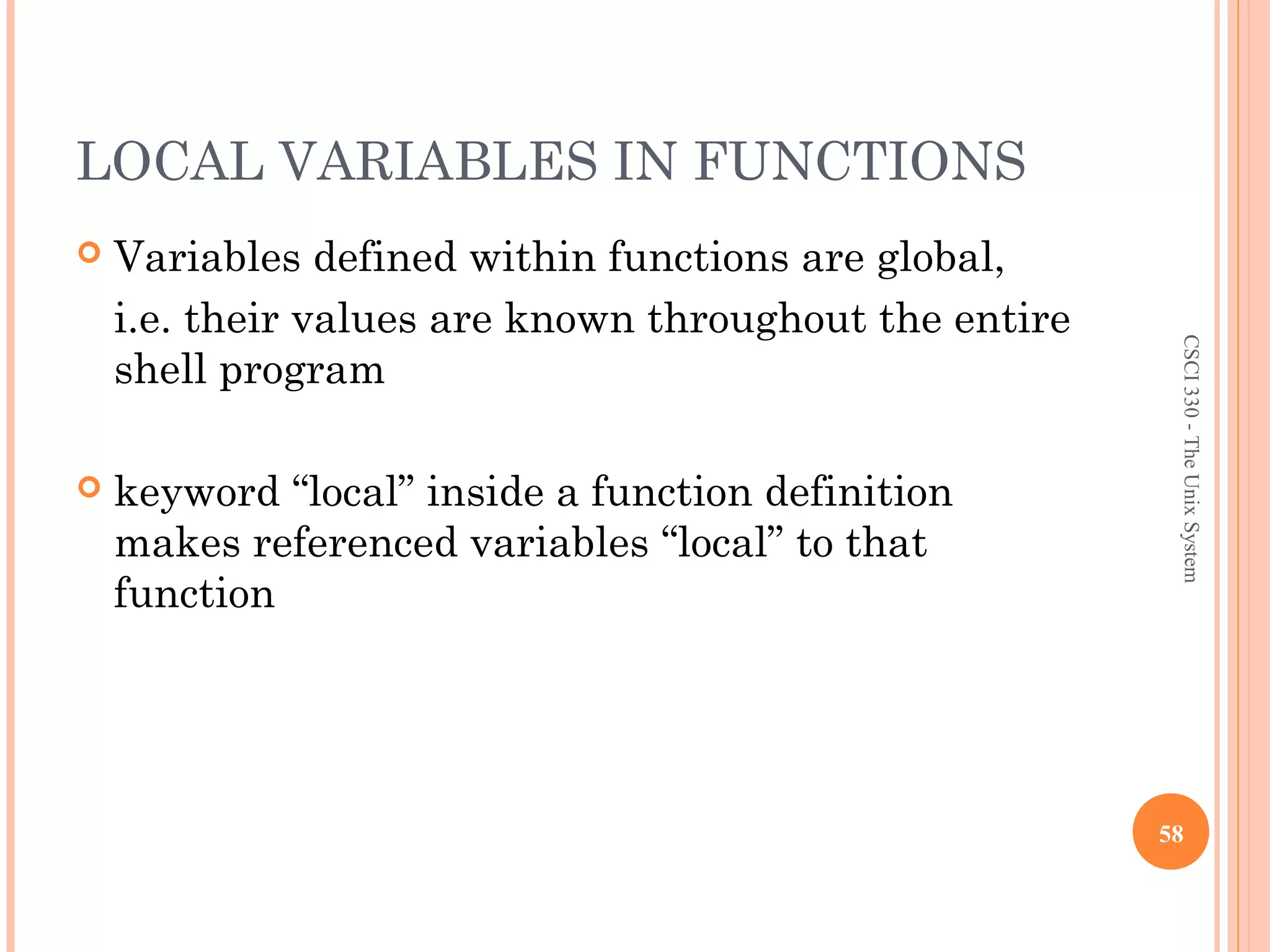 LOCAL VARIABLES IN FUNCTIONS

Variables defined within functions are global, i.e. their values are known throughout the entire shell program

keyword “local” inside a function definition makes referenced variables “local” to that function

CSCI 330 - The Unix System

58